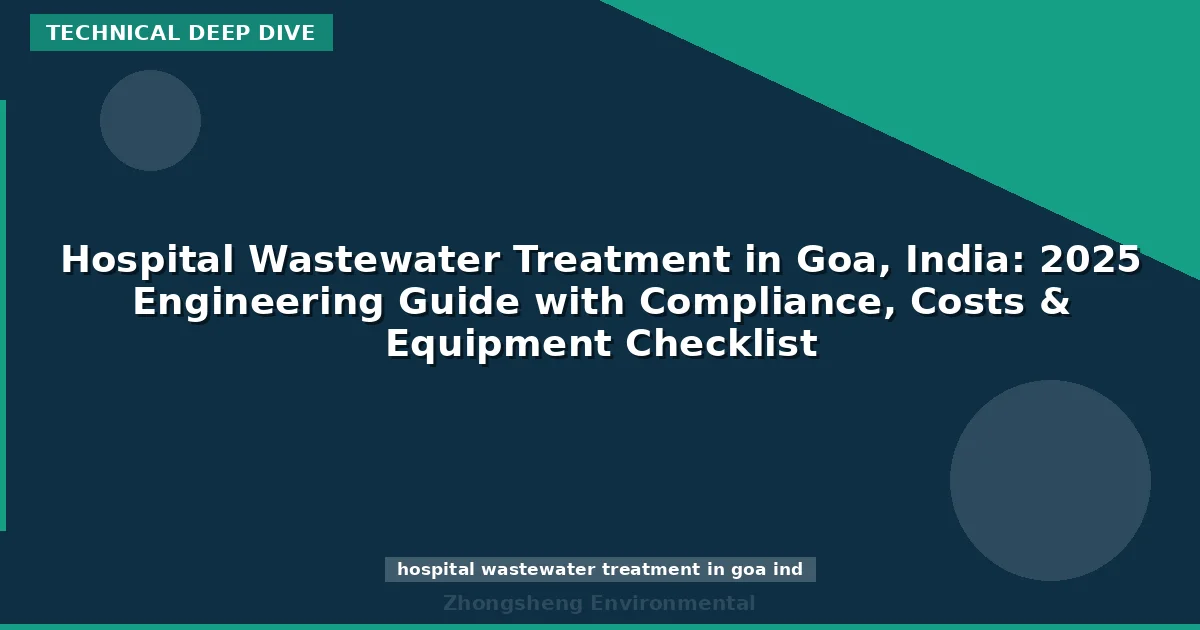 TECHNICAL DEEP DIVE

Hospital Wastewater Treatment in Goa, India: 2025 Engineering Guide with Compliance, Costs & Equipment Checklist

hospital wastewater treatment in goa ind

Zhongsheng Environmental